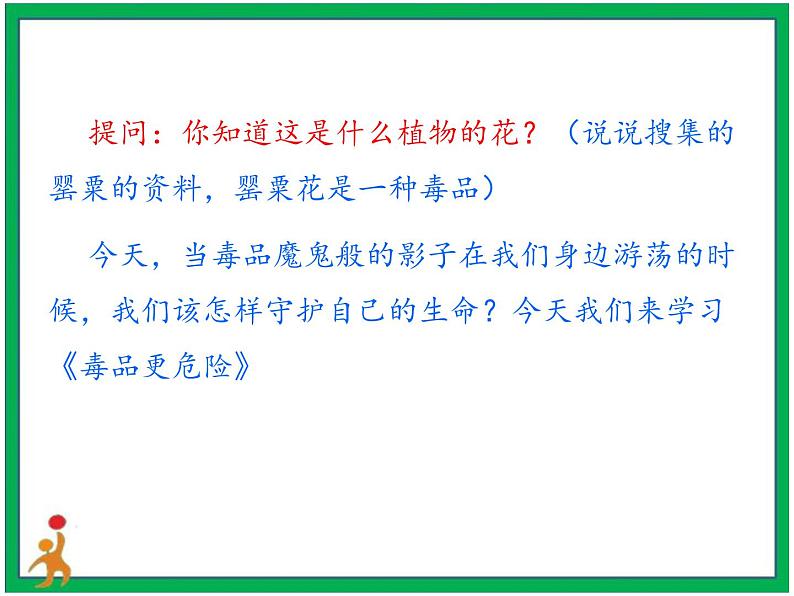 提问：你知道这是什么植物的花？（说说搜集的罂粟的资料，罂粟花是一种毒品）

今天，当毒品魔鬼般的影子在我们身边游荡的时候，我们该怎样守护自己的生命？今天我们来学习《毒品更危险》